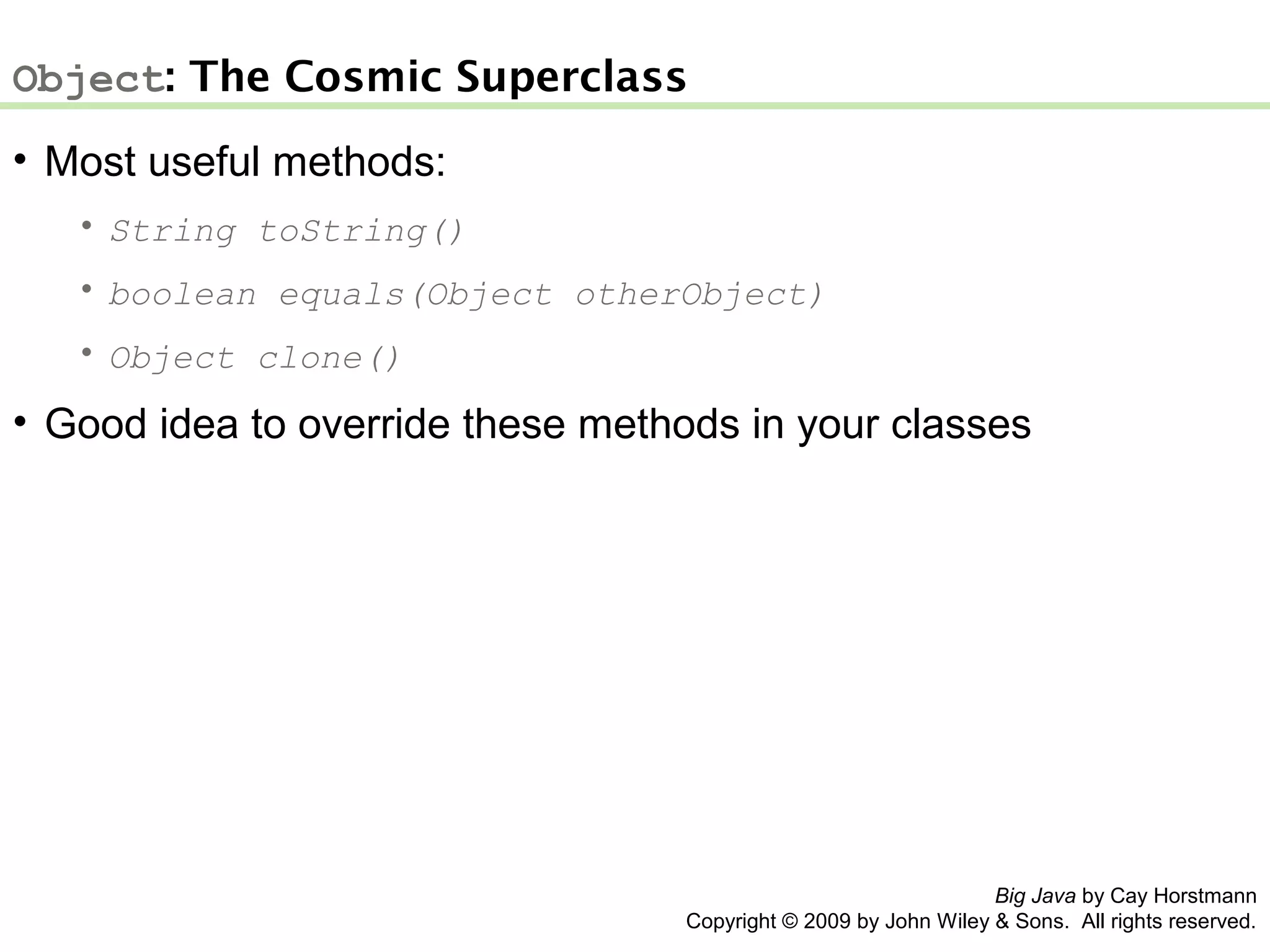 Object: The Cosmic Superclass

• Most useful methods:

• String toString()

• boolean equals(Object otherObject)

• Object clone()

• Good idea to override these methods in your classes

Big Java by Cay Horstmann
Copyright © 2009 by John Wiley & Sons. All rights reserved.